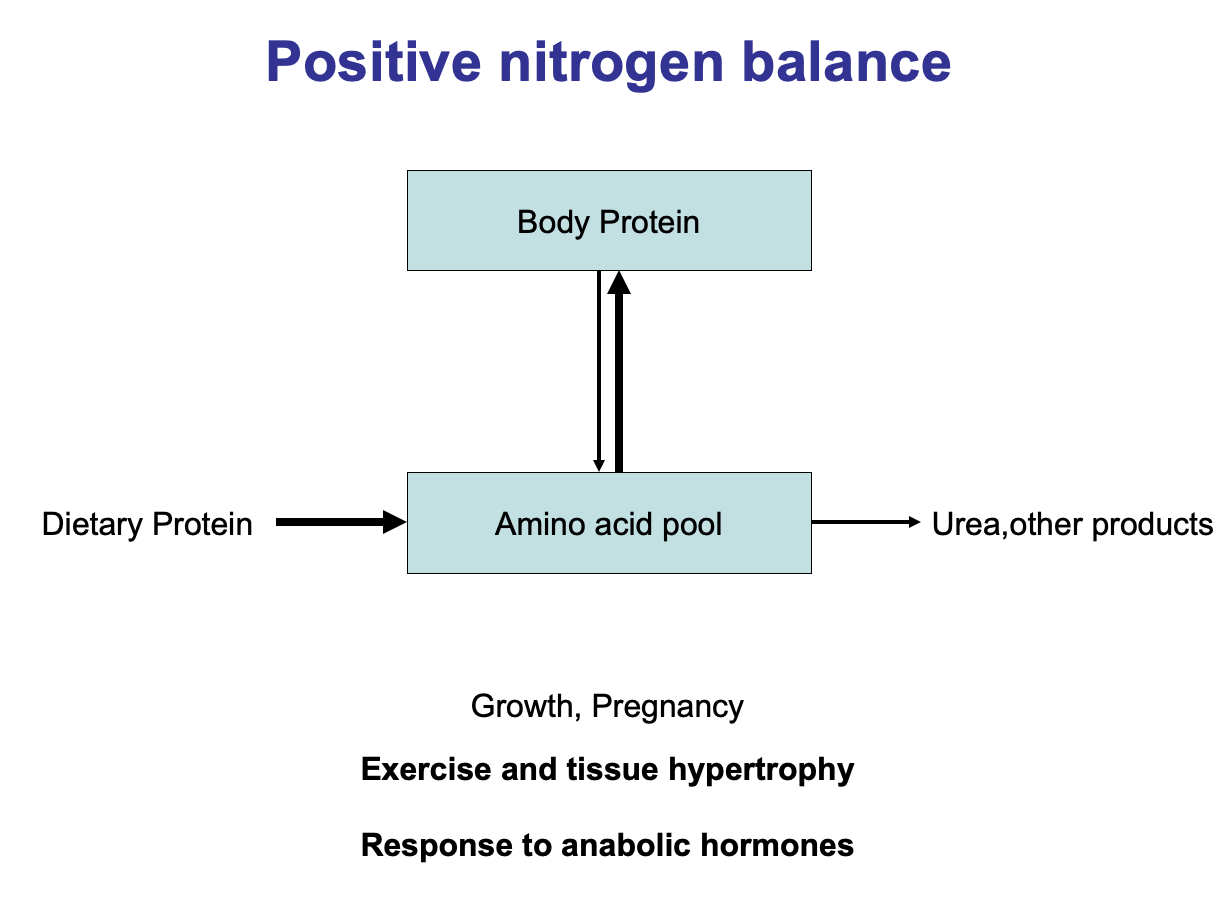 Positive nitrogen balance

Body Protein

Dietary Protein

Amino acid pool

Urea,other products

Growth, Pregnancy

Exercise and tissue hypertrophy

Response to anabolic hormones